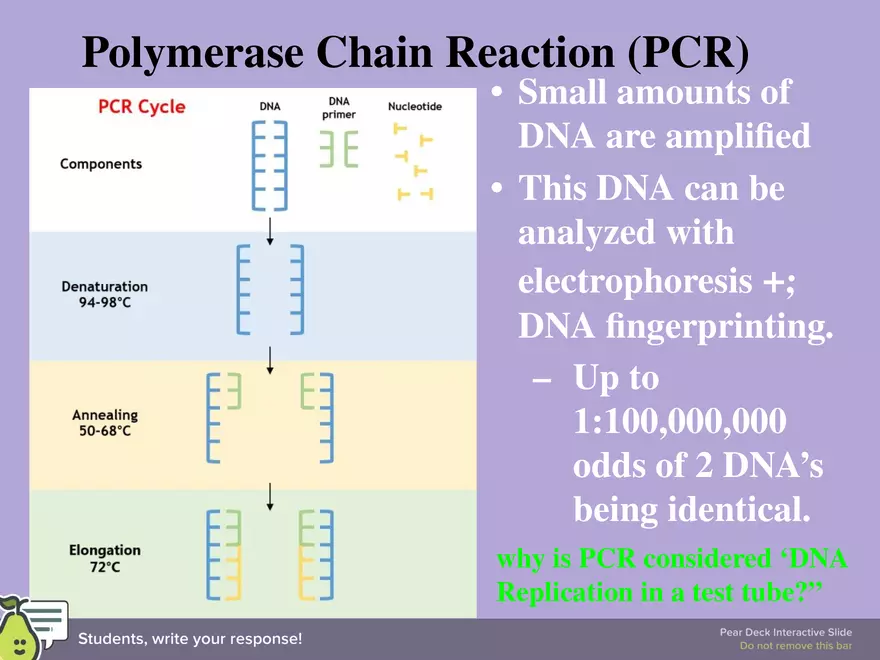 Polymerase Chain Reaction (PCR)

PCR Cycle

DNA

DNA primer

Nucleotide

Components

Denaturation 94-98°C

Annealing 50-68°C

Elongation 72°C

• Small amounts of DNA are amplified

• This DNA can be analyzed with electrophoresis +; DNA fingerprinting.

– Up to 1:100,000,000 odds of 2 DNA's being identical.

why is PCR considered 'DNA Replication in a test tube?"

Students, write your response!

Pear Deck Interactive Slide
Do not remove this bar